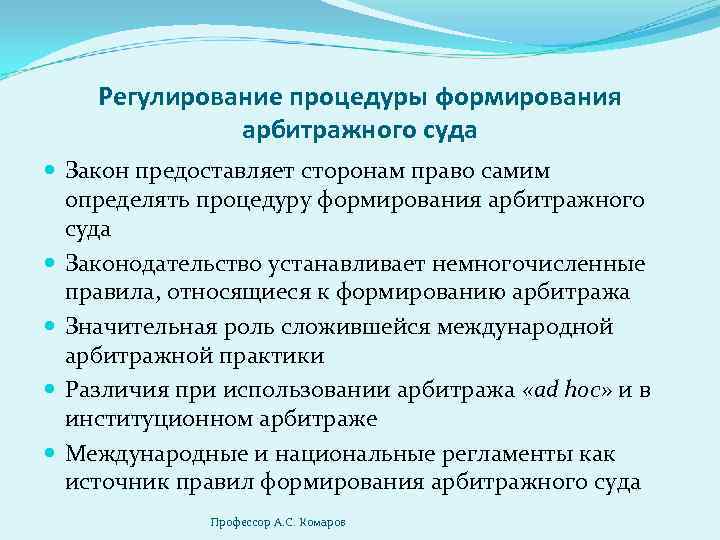 Регулирование процедуры формирования арбитражного суда

Закон предоставляет сторонам право самим определять процедуру формирования арбитражного суда

Законодательство устанавливает немногочисленные правила, относящиеся к формированию арбитража

Значительная роль сложившейся международной арбитражной практики

Различия при использовании арбитража «ad hoc» и в институционном арбитраже

Международные и национальные регламенты как источник правил формирования арбитражного суда

Профессор А.С. Комаров